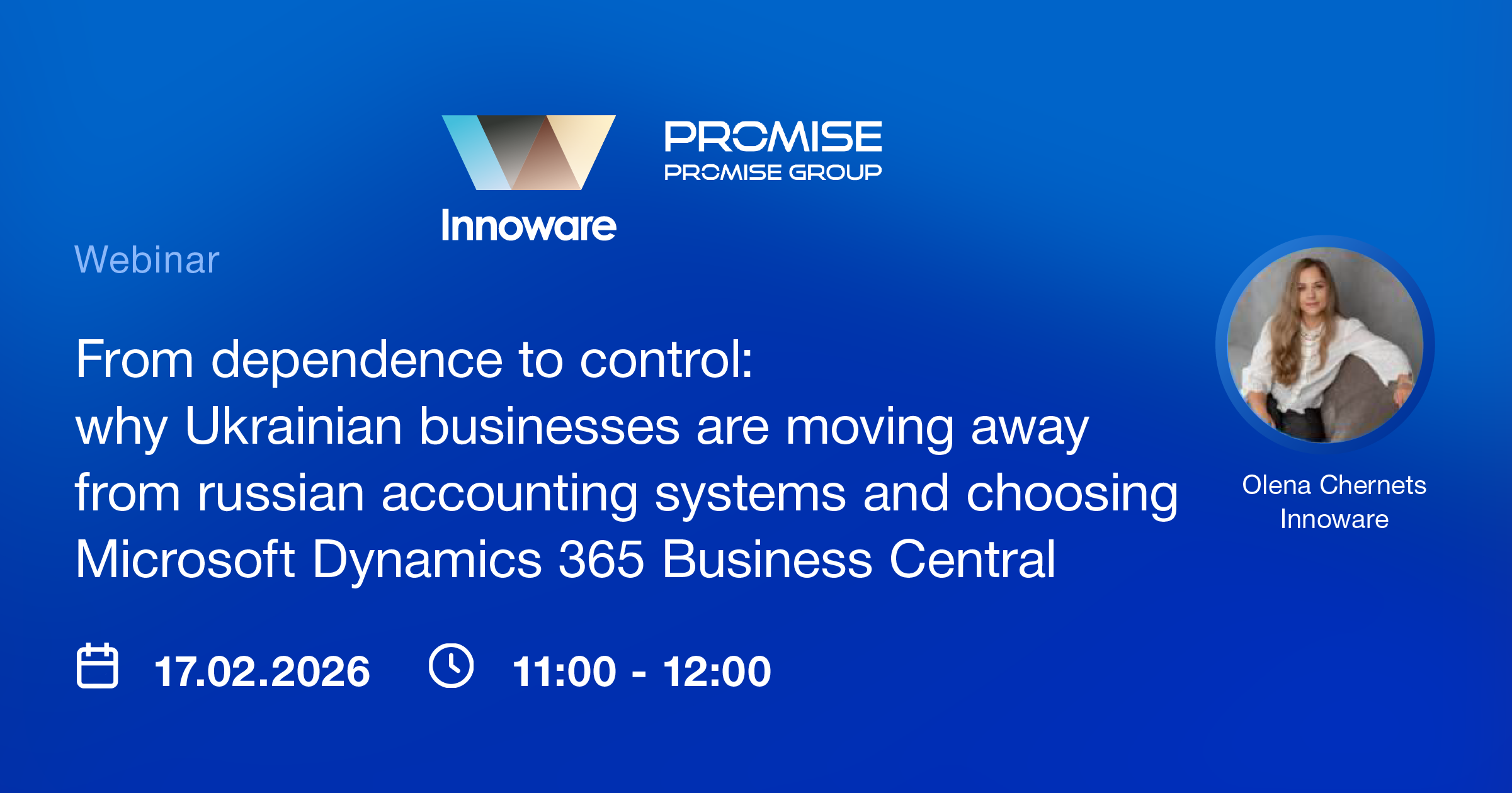 Innoware

PROMISE
PROMISE GROUP

Webinar

From dependence to control:
why Ukrainian businesses are moving away from russian accounting systems and choosing Microsoft Dynamics 365 Business Central

Olena Chernets
Innoware

17.02.2026 11:00 - 12:00